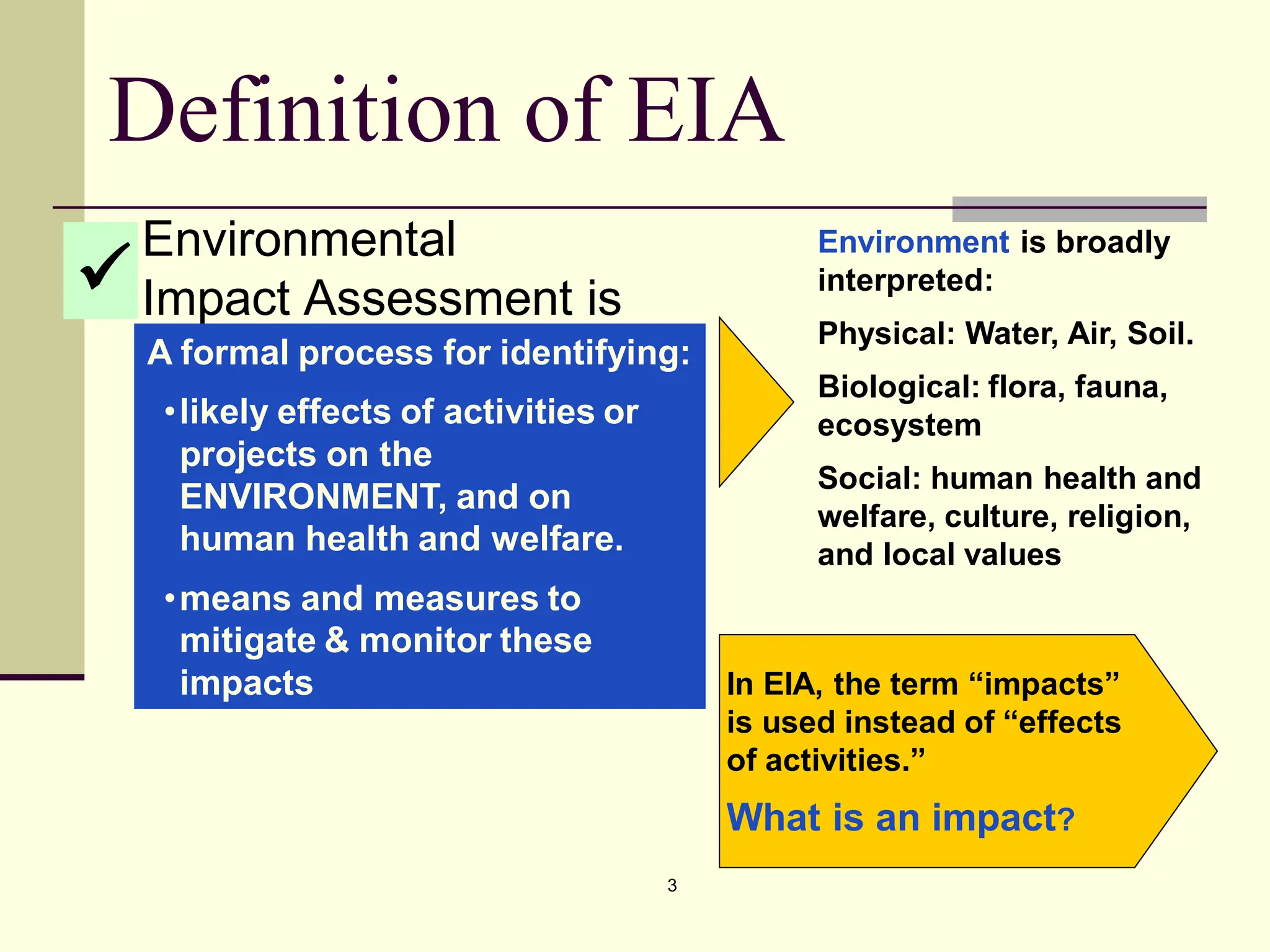 Definition of EIA

✓ Environmental Impact Assessment is

A formal process for identifying:

• likely effects of activities or projects on the ENVIRONMENT, and on human health and welfare.

• means and measures to mitigate & monitor these impacts

Environment is broadly interpreted:

Physical: Water, Air, Soil.

Biological: flora, fauna, ecosystem

Social: human health and welfare, culture, religion, and local values

In EIA, the term “impacts” is used instead of “effects of activities.”

What is an impact?

3